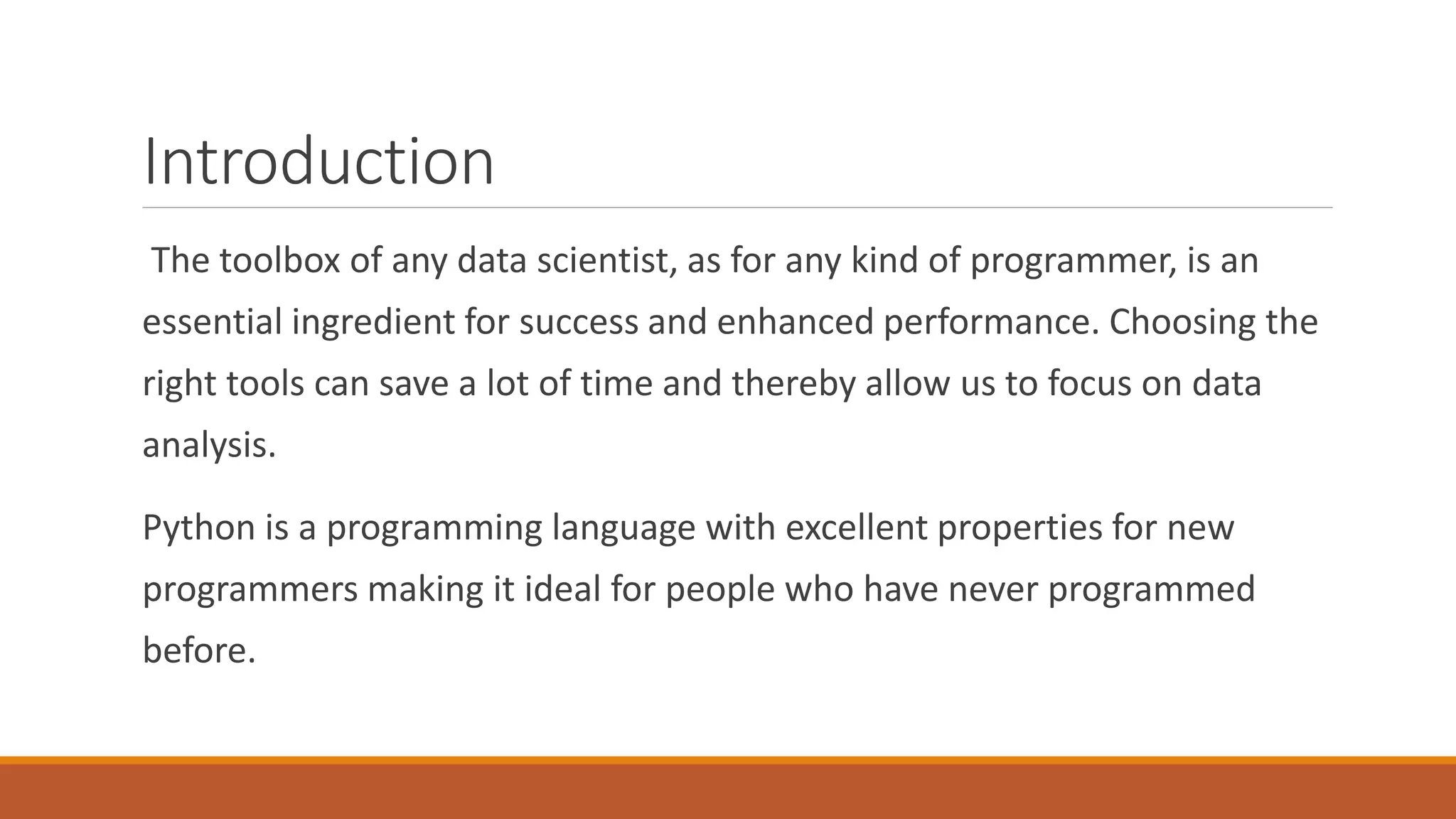 Introduction

The toolbox of any data scientist, as for any kind of programmer, is an essential ingredient for success and enhanced performance. Choosing the right tools can save a lot of time and thereby allow us to focus on data analysis.

Python is a programming language with excellent properties for new programmers making it ideal for people who have never programmed before.